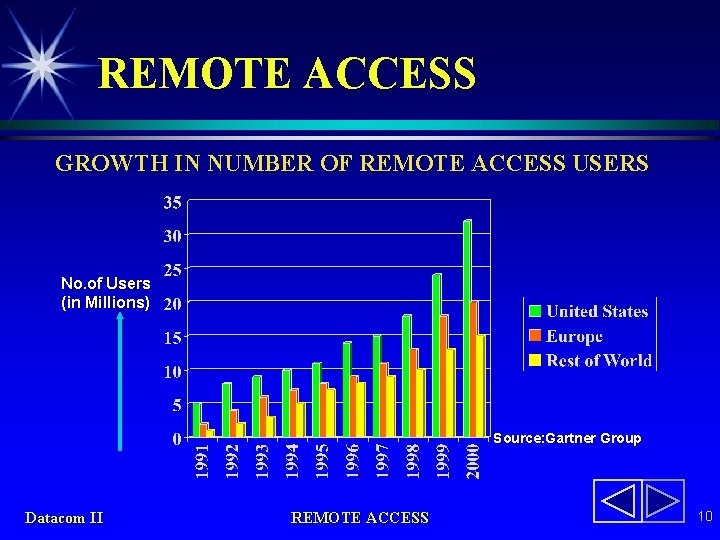 REMOTE ACCESS

GROWTH IN NUMBER OF REMOTE ACCESS USERS

No.of Users (in Millions)

35
30
25
20
15
10
5
0

1991
1992
1993
1994
1995
1996
1997
1998
1999
2000

United States
Europe
Rest of World

Source:Gartner Group

Datacom II

REMOTE ACCESS

10